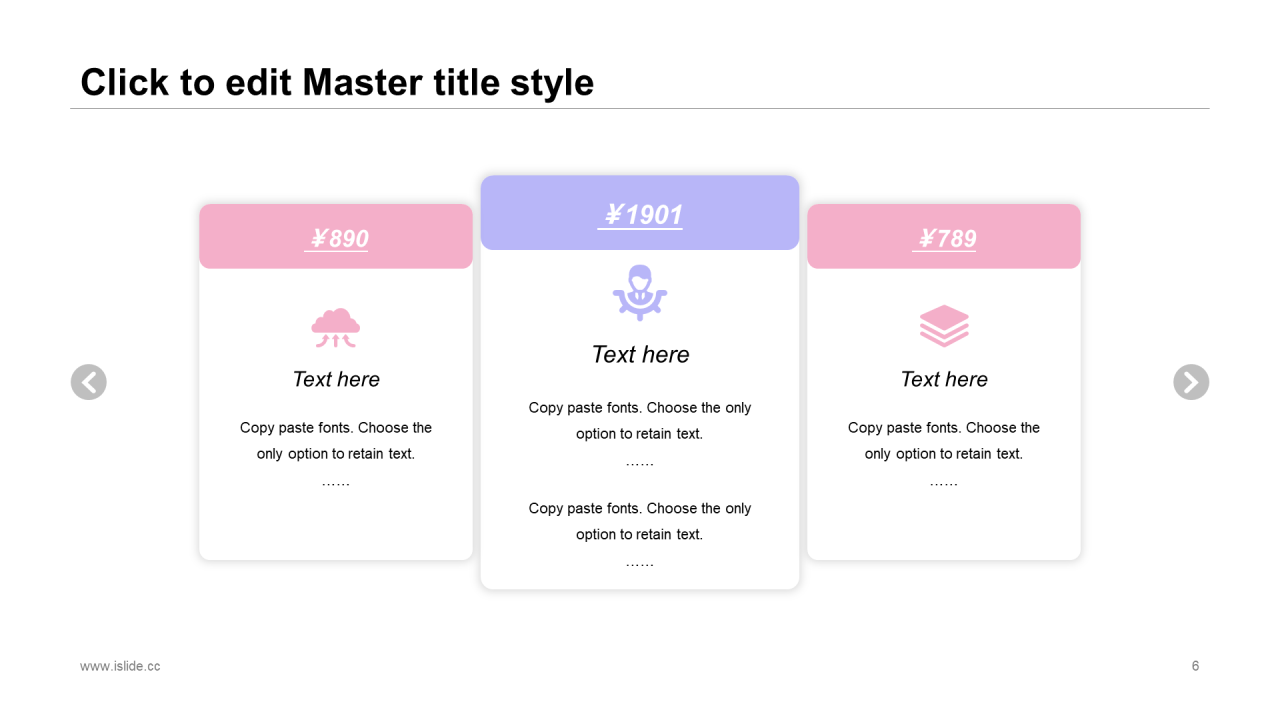 Click to edit Master title style

¥890

Text here

Copy paste fonts. Choose the only option to retain text.
……

¥1901

Text here

Copy paste fonts. Choose the only option to retain text.
……

Copy paste fonts. Choose the only option to retain text.
……

¥789

Text here

Copy paste fonts. Choose the only option to retain text.
……

www.islide.cc

6